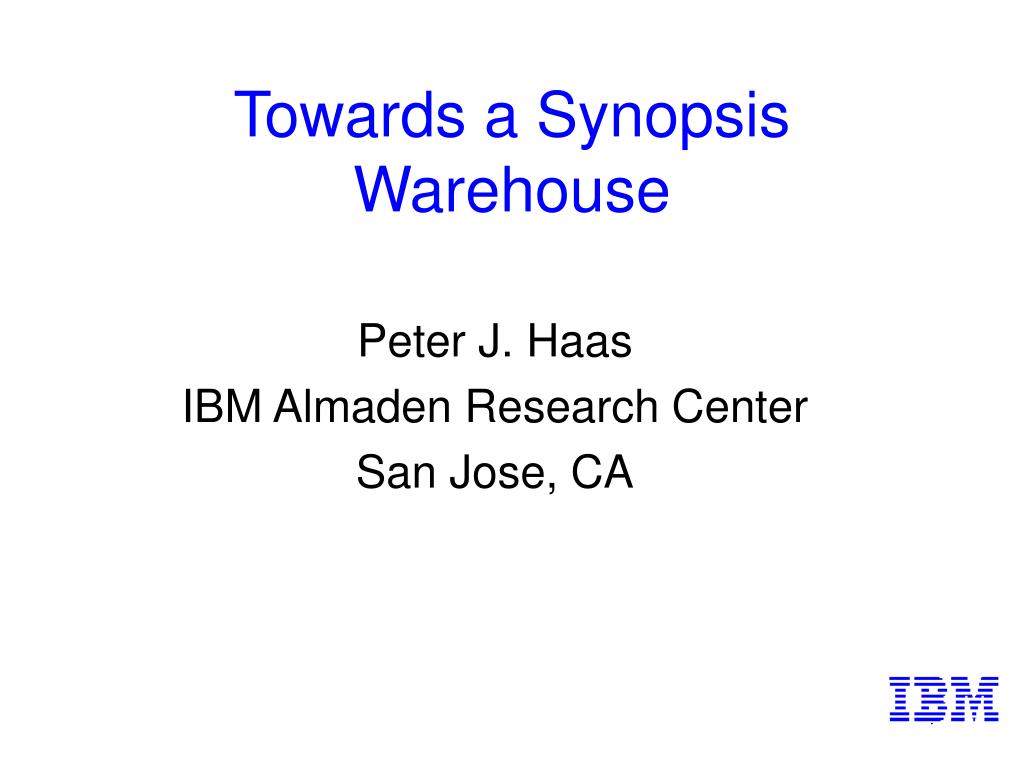 Towards a Synopsis Warehouse

Peter J. Haas
IBM Almaden Research Center
San Jose, CA

IBM